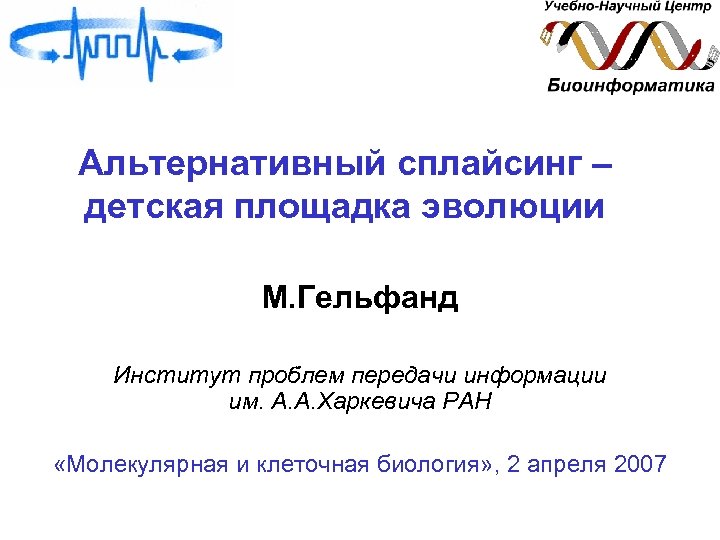 Учебно-Научный Центр
Биоинформатика

Альтернативный сплайсинг – детская площадка эволюции

М.Гельфанд

Институт проблем передачи информации им. А.А.Харкевича РАН

«Молекулярная и клеточная биология», 2 апреля 2007